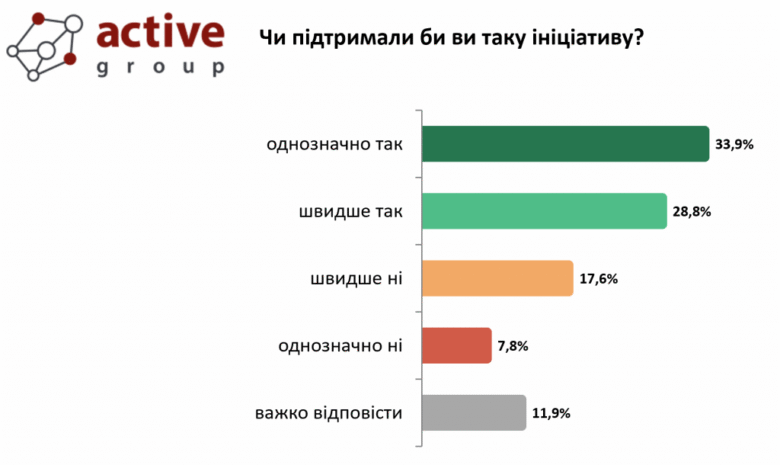 active
group

Чи підтримали би ви таку ініціативу?

однозначно так 33,9%
швидше так 28,8%
швидше ні 17,6%
однозначно ні 7,8%
важко відповісти 11,9%